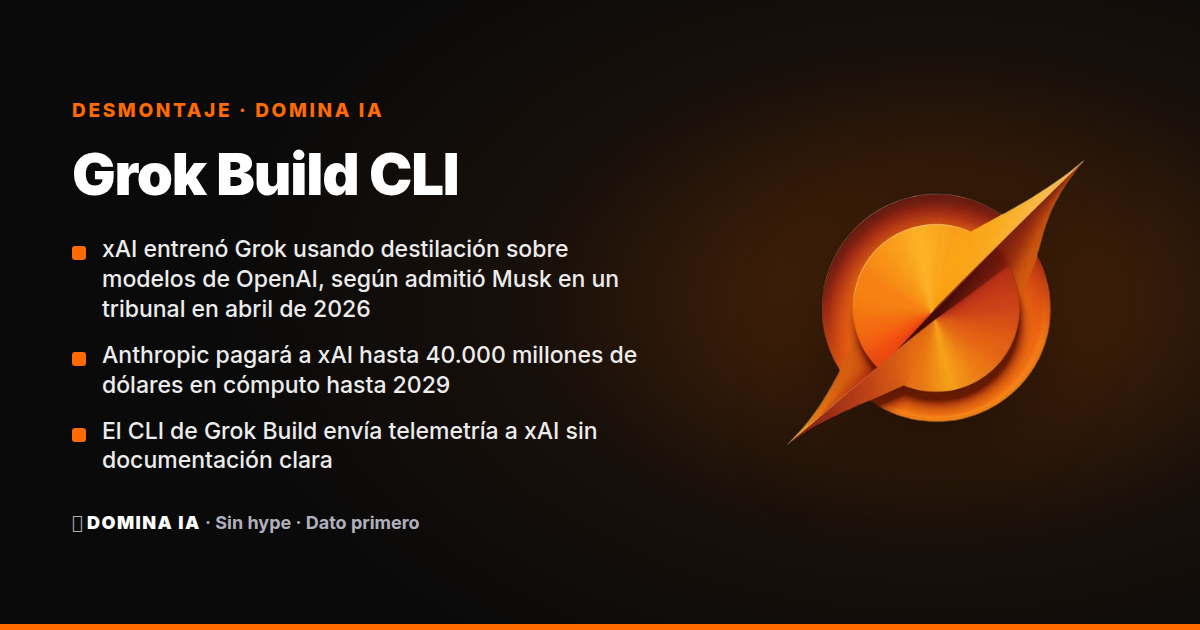 DESMONTAJE · DOMINA IA

Grok Build CLI

xAI entrenó Grok usando destilación sobre modelos de OpenAI, según admitió Musk en un tribunal en abril de 2026

Anthropic pagará a xAI hasta 40.000 millones de dólares en cómputo hasta 2029

El CLI de Grok Build envía telemetría a xAI sin documentación clara

DOMINA IA · Sin hype · Dato primero